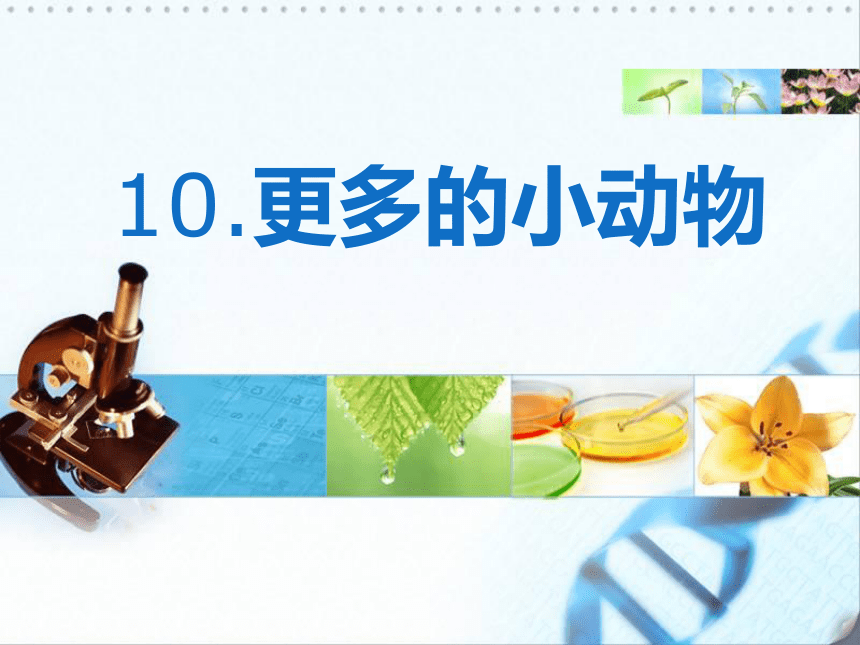 10.更多的小动物